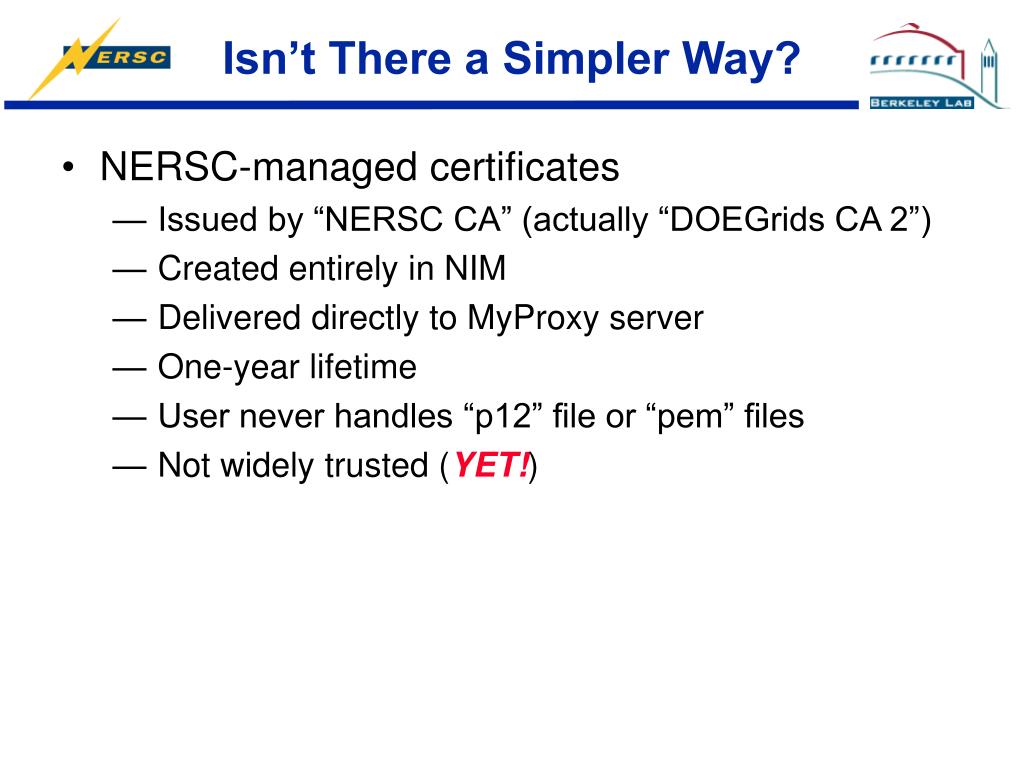 NERSC

Isn't There a Simpler Way?

BERKELEY LAB

• NERSC-managed certificates
— Issued by "NERSC CA" (actually "DOEGrids CA 2")
— Created entirely in NIM
— Delivered directly to MyProxy server
— One-year lifetime
— User never handles "p12" file or "pem" files
— Not widely trusted (YET!)